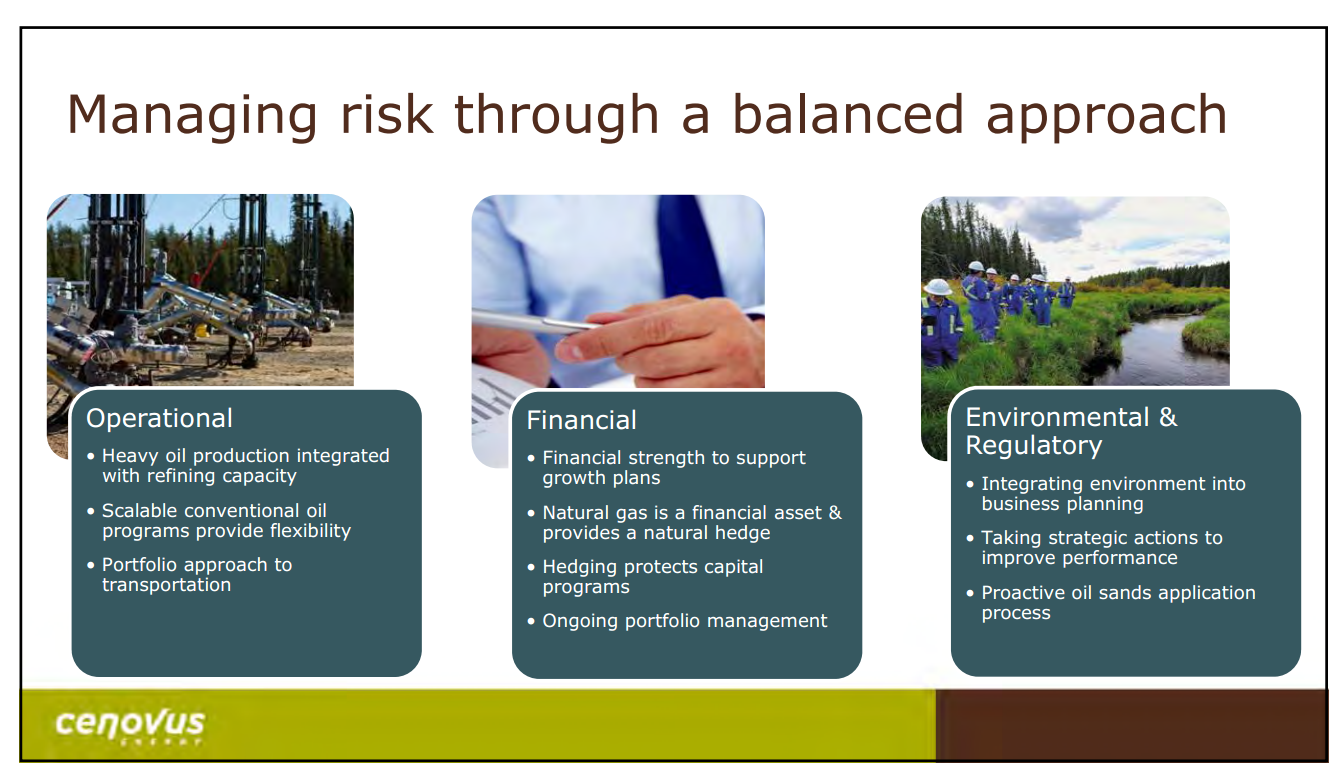 Managing risk through a balanced approach

Operational
• Heavy oil production integrated with refining capacity
• Scalable conventional oil programs provide flexibility
• Portfolio approach to transportation

Financial
• Financial strength to support growth plans
• Natural gas is a financial asset & provides a natural hedge
• Hedging protects capital programs
• Ongoing portfolio management

Environmental & Regulatory
• Integrating environment into business planning
• Taking strategic actions to improve performance
• Proactive oil sands application process

cenovus
ENERGY